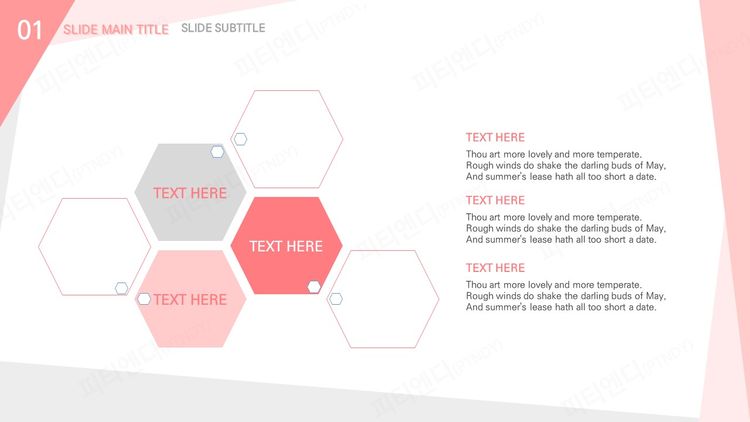 01 SLIDE MAIN TITLE SLIDE SUBTITLE

TEXT HERE

TEXT HERE

TEXT HERE

TEXT HERE
Thou art more lovely and more temperate. Rough winds do shake the darling buds of May, And summer's lease hath all too short a date.

TEXT HERE
Thou art more lovely and more temperate. Rough winds do shake the darling buds of May, And summer's lease hath all too short a date.

TEXT HERE
Thou art more lovely and more temperate. Rough winds do shake the darling buds of May, And summer's lease hath all too short a date.

피티엔디(PTNDY)